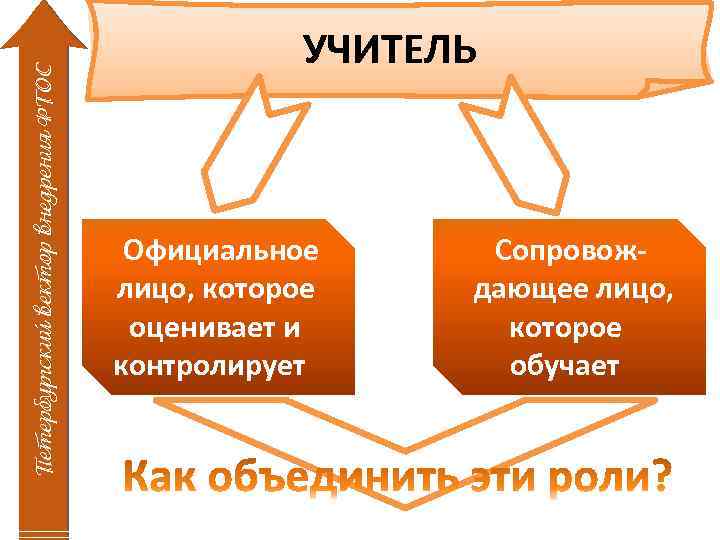 Петербургский вектор внедрения ФГОС

УЧИТЕЛЬ

Официальное лицо, которое оценивает и контролирует

Сопровождающее лицо, которое обучает

Как объединить эти роли?